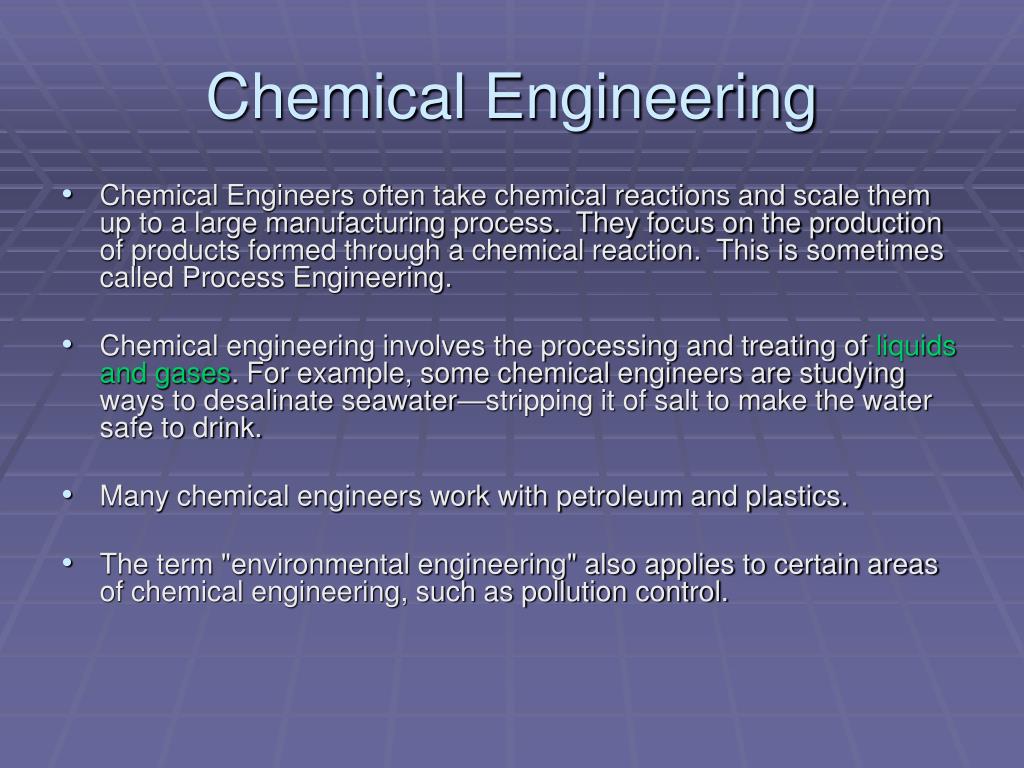 Chemical Engineering

• Chemical Engineers often take chemical reactions and scale them up to a large manufacturing process. They focus on the production of products formed through a chemical reaction. This is sometimes called Process Engineering.

• Chemical engineering involves the processing and treating of liquids and gases. For example, some chemical engineers are studying ways to desalinate seawater—stripping it of salt to make the water safe to drink.

• Many chemical engineers work with petroleum and plastics.

• The term "environmental engineering" also applies to certain areas of chemical engineering, such as pollution control.